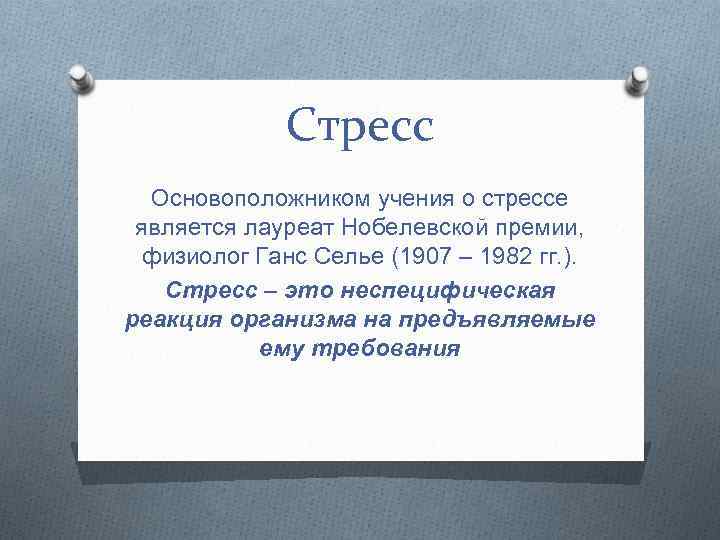 Стресс

Основоположником учения о стрессе является лауреат Нобелевской премии, физиолог Ганс Селье (1907 – 1982 гг.).

Стресс – это неспецифическая реакция организма на предъявляемые ему требования